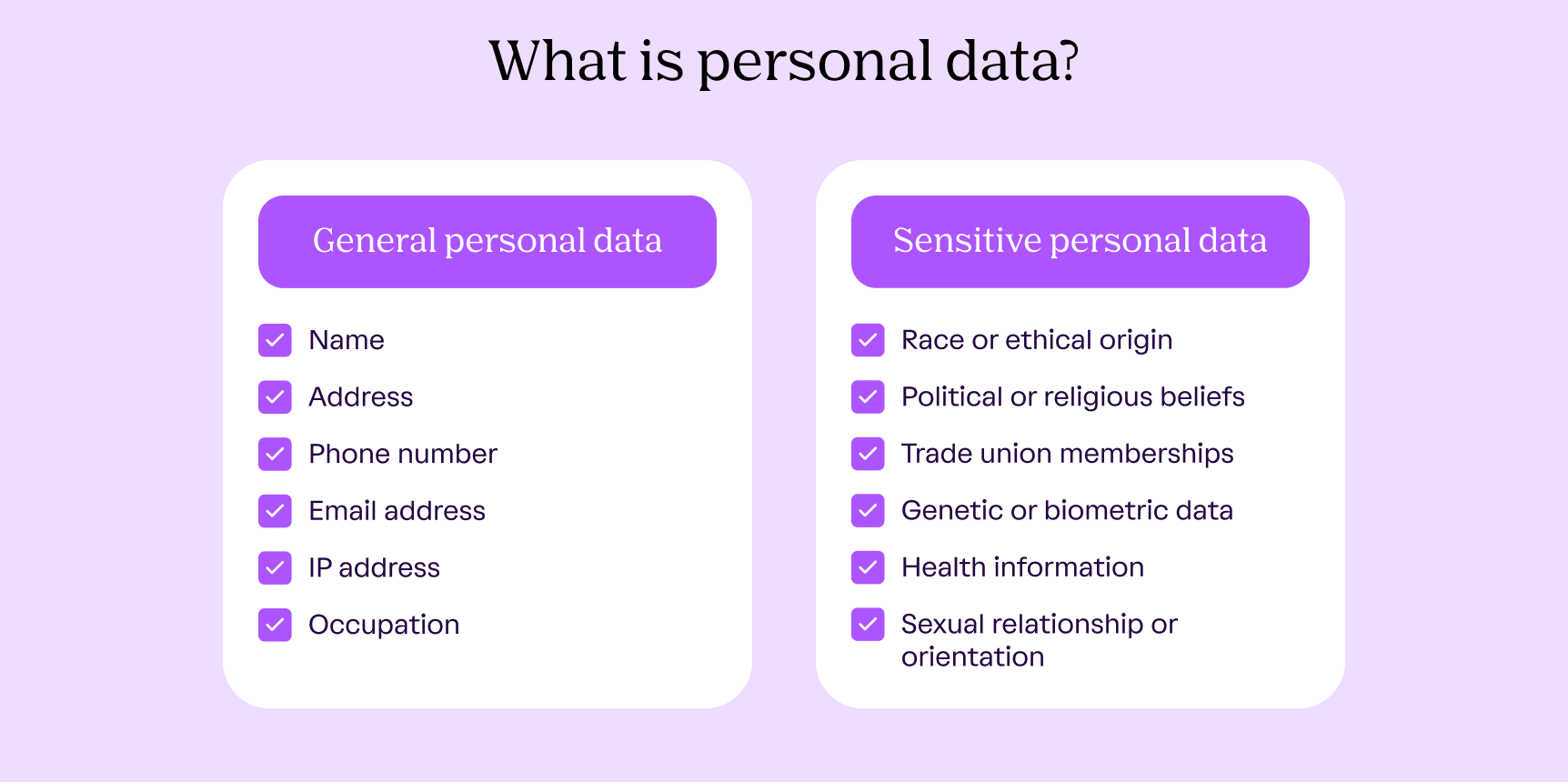 What is personal data?

General personal data

Name

Address

Phone number

Email address

IP address

Occupation

Sensitive personal data

Race or ethical origin

Political or religious beliefs

Trade union memberships

Genetic or biometric data

Health information

Sexual relationship or orientation